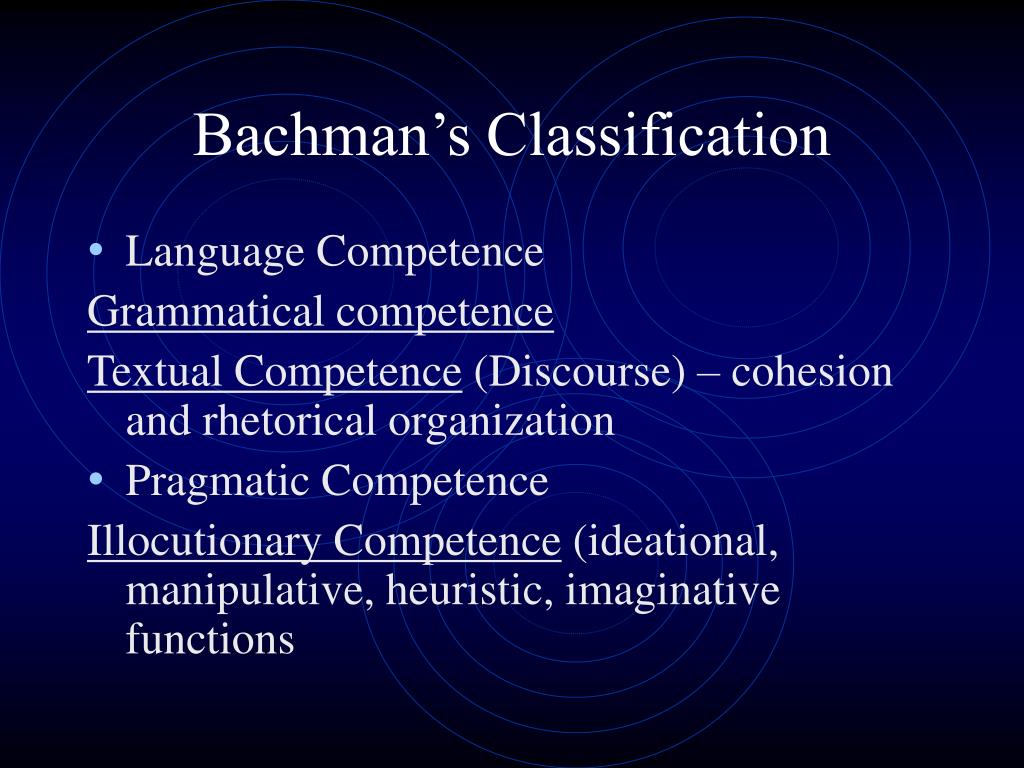 Bachman’s Classification

• Language Competence

Grammatical competence

Textual Competence (Discourse) – cohesion and rhetorical organization

• Pragmatic Competence

Illocutionary Competence (ideational, manipulative, heuristic, imaginative functions